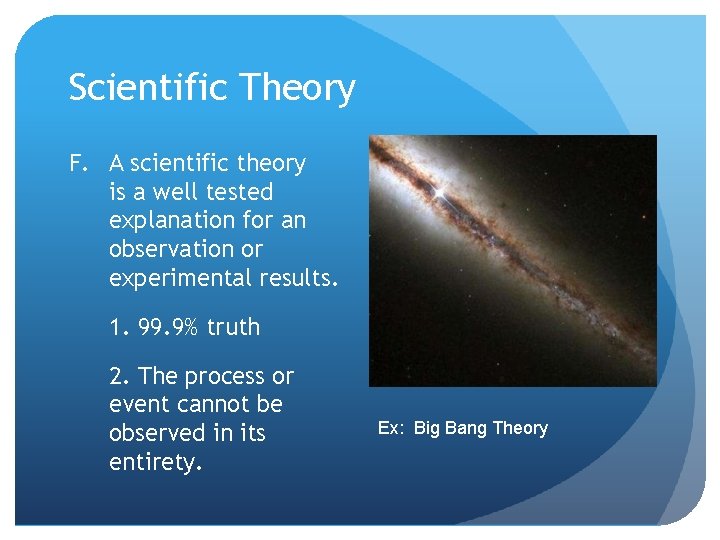 Scientific Theory

F. A scientific theory is a well tested explanation for an observation or experimental results.

1. 99.9% truth

2. The process or event cannot be observed in its entirety.

Ex: Big Bang Theory